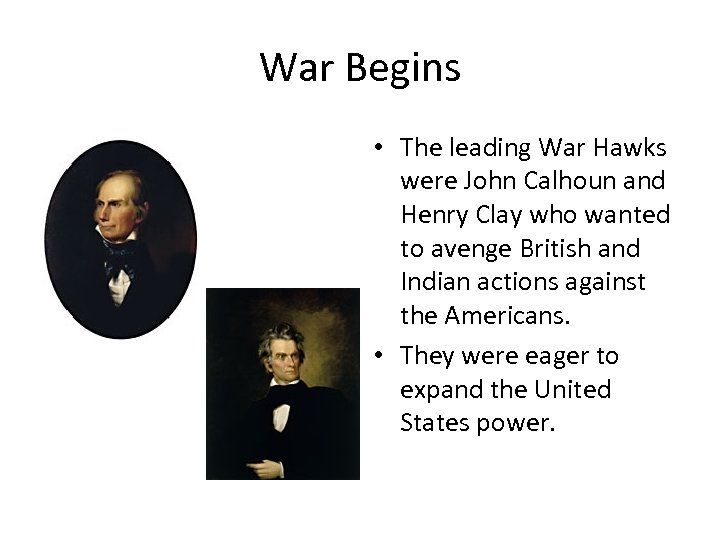 War Begins

• The leading War Hawks were John Calhoun and Henry Clay who wanted to avenge British and Indian actions against the Americans.

• They were eager to expand the United States power.